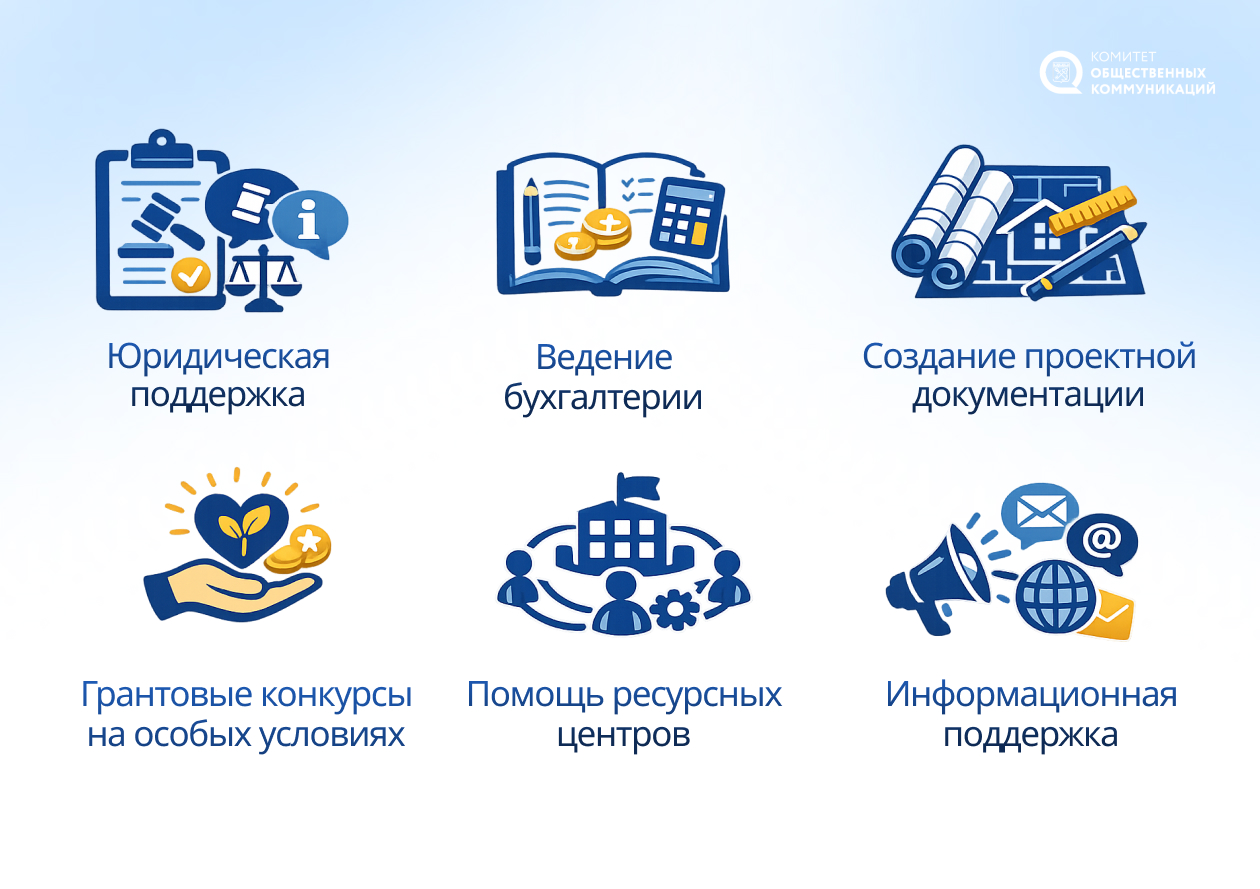 КОМИТЕТ
ОБЩЕСТВЕННЫХ
КОММУНИКАЦИЙ

Юридическая поддержка

Ведение бухгалтерии

Создание проектной документации

Грантовые конкурсы на особых условиях

Помощь ресурсных центров

Информационная поддержка